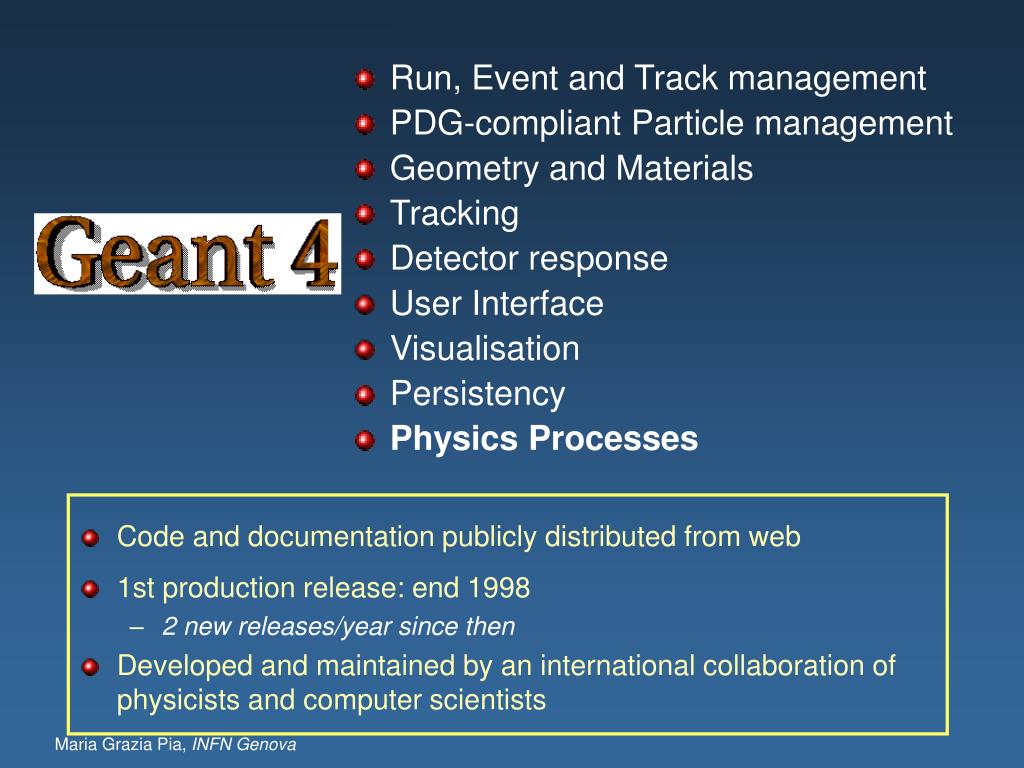 Geant 4

Run, Event and Track management
PDG-compliant Particle management
Geometry and Materials
Tracking
Detector response
User Interface
Visualisation
Persistency
Physics Processes

Code and documentation publicly distributed from web
1st production release: end 1998
– 2 new releases/year since then
Developed and maintained by an international collaboration of physicists and computer scientists

Maria Grazia Pia, INFN Genova